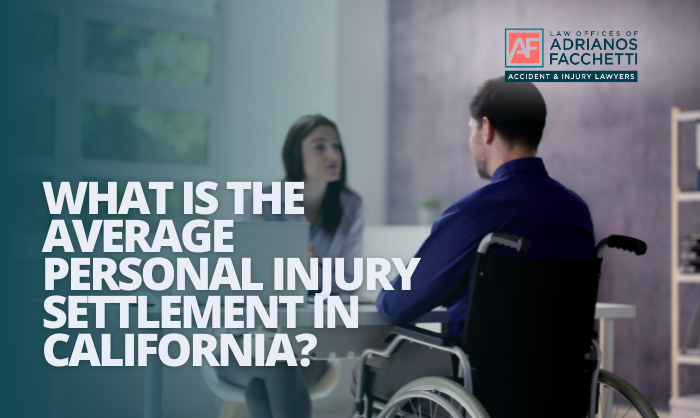 AF
LAW OFFICES OF
ADRIANOS
FACCHETTI
ACCIDENT & INJURY LAWYERS

WHAT IS THE AVERAGE PERSONAL INJURY SETTLEMENT IN CALIFORNIA?